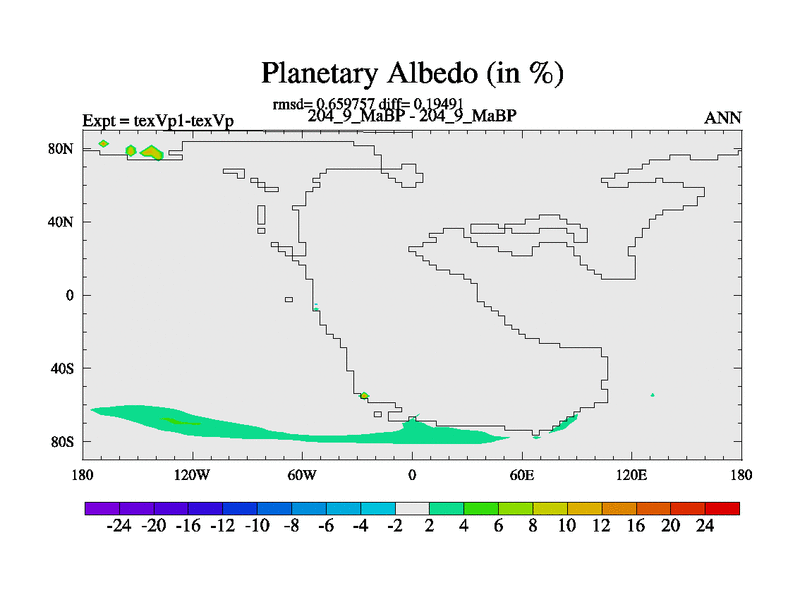 Planetary Albedo (in %)

rmsd= 0.659757 diff= 0.19491

Expt = texVp1-texVp

204_9_MaBP - 204_9_MaBP

ANN

80N

40N

0

40S

80S

180

120W

60W

0

60E

120E

180

-24 -20 -16 -12 -10 -8 -6 -4 -2 2 4 6 8 10 12 16 20 24